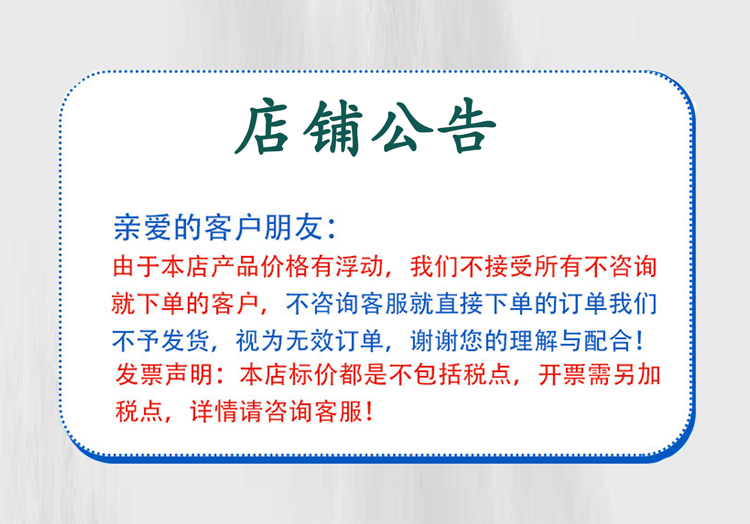 店铺公告

亲爱的客户朋友：

由于本店产品价格有浮动，我们不接受所有不咨询就下单的客户，不咨询客服就直接下单的订单我们不予发货，视为无效订单，谢谢您的理解与配合！

发票声明：本店标价都是不包括税点，开票需另加税点，详情请咨询客服！